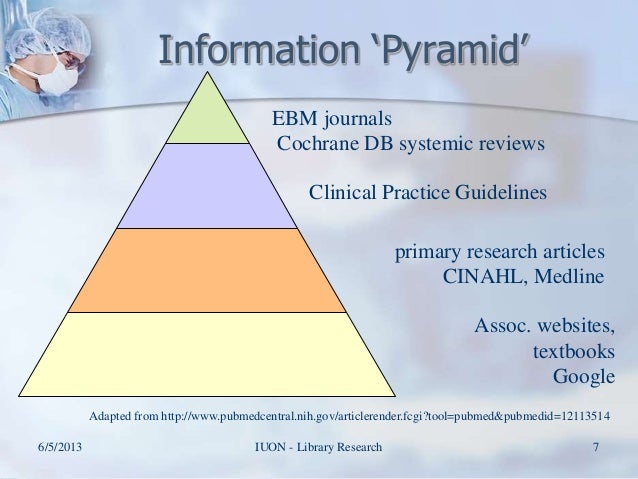 Information ‘Pyramid’

EBM journals
Cochrane DB systemic reviews

Clinical Practice Guidelines

primary research articles
CINAHL, Medline

Assoc. websites,
textbooks
Google

Adapted from http://www.pubmedcentral.nih.gov/articlerender.fcgi?tool=pubmed&pubmedid=12113514

6/5/2013

IUON - Library Research

7